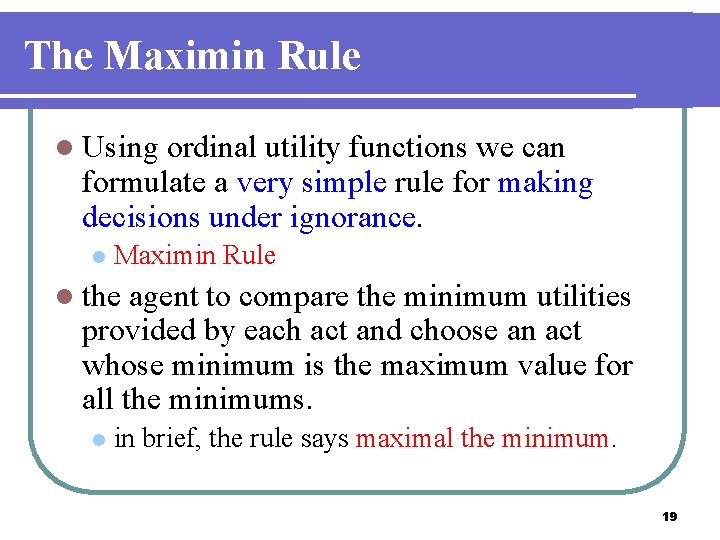 The Maximin Rule

Using ordinal utility functions we can formulate a very simple rule for making decisions under ignorance.

Maximin Rule

the agent to compare the minimum utilities provided by each act and choose an act whose minimum is the maximum value for all the minimums.

in brief, the rule says maximal the minimum.

19